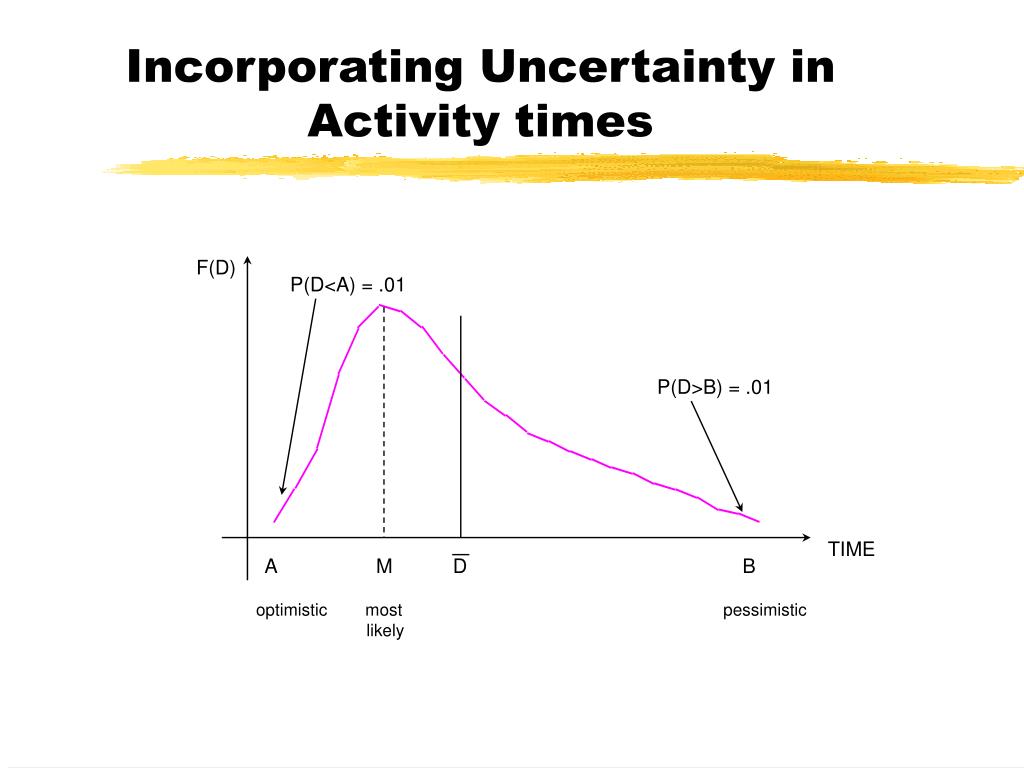 Incorporating Uncertainty in Activity times

F(D)

P(D<A) = .01

P(D>B) = .01

TIME

A

M

$\overline{D}$

B

optimistic

most likely

pessimistic